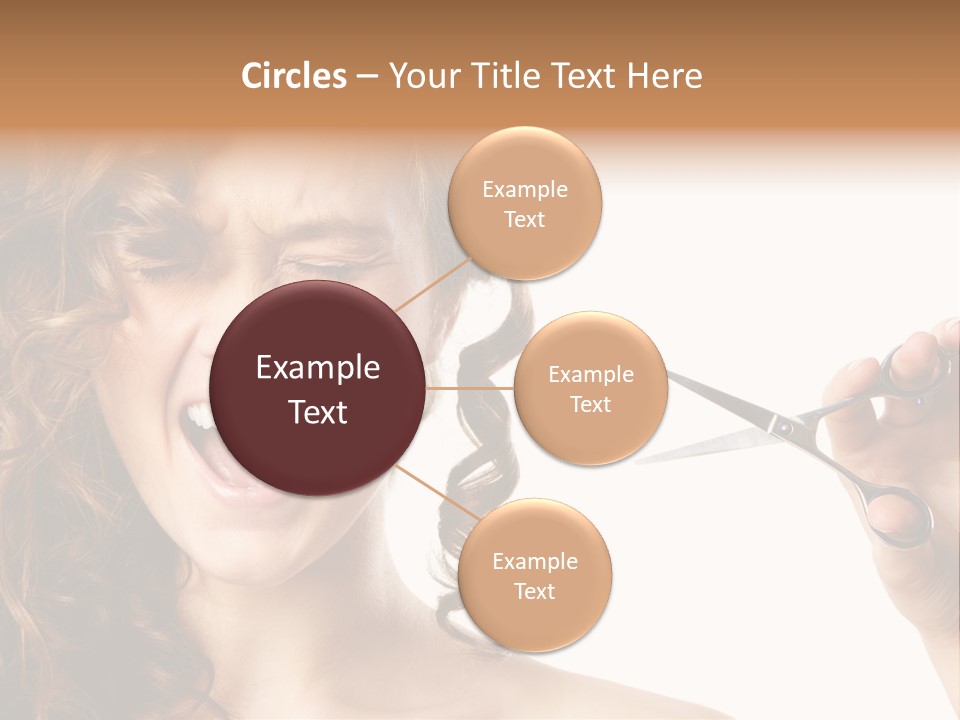 Circles – Your Title Text Here

Example Text

Example Text

Example Text

Example Text